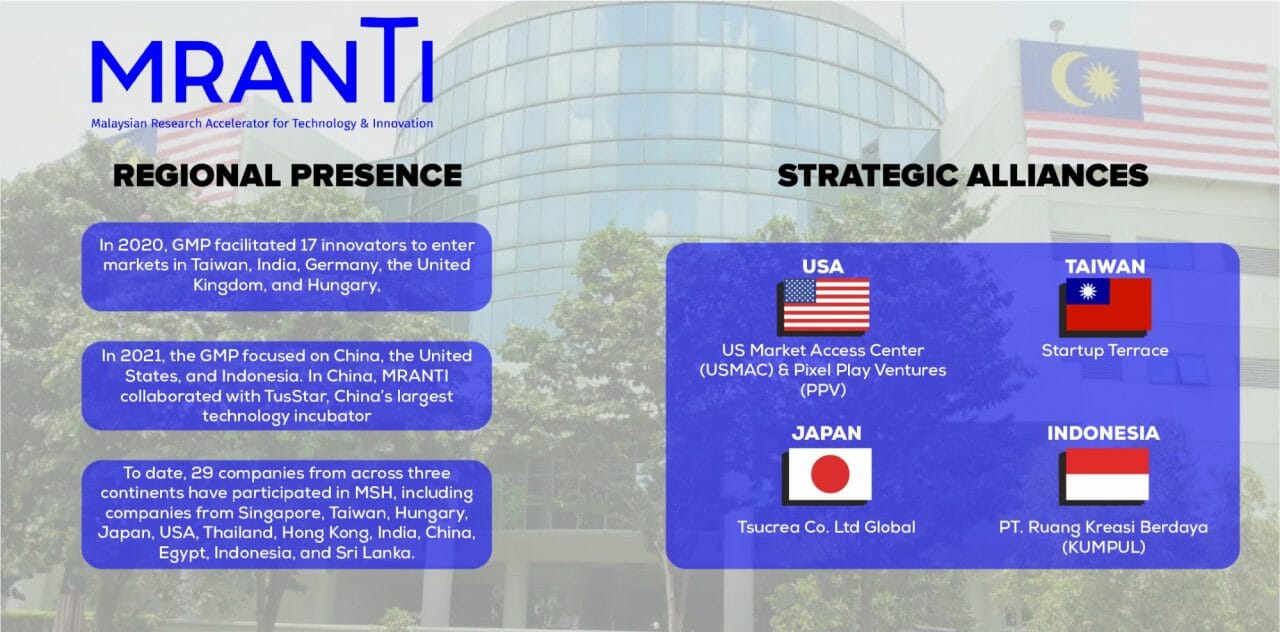 MRANTI
Malaysian Research Accelerator for Technology & Innovation

REGIONAL PRESENCE

In 2020, GMP facilitated 17 innovators to enter markets in Taiwan, India, Germany, the United Kingdom, and Hungary,

In 2021, the GMP focused on China, the United States, and Indonesia. In China, MRANTI collaborated with TusStar, China's largest technology incubator

To date, 29 companies from across three continents have participated in MSH, including companies from Singapore, Taiwan, Hungary, Japan, USA, Thailand, Hong Kong, India, China, Egypt, Indonesia, and Sri Lanka.

STRATEGIC ALLIANCES

USA
US Market Access Center (USMAC) & Pixel Play Ventures (PPV)

TAIWAN
Startup Terrace

JAPAN
Tsucrea Co. Ltd Global

INDONESIA
PT. Ruang Kreasi Berdaya (KUMPUL)